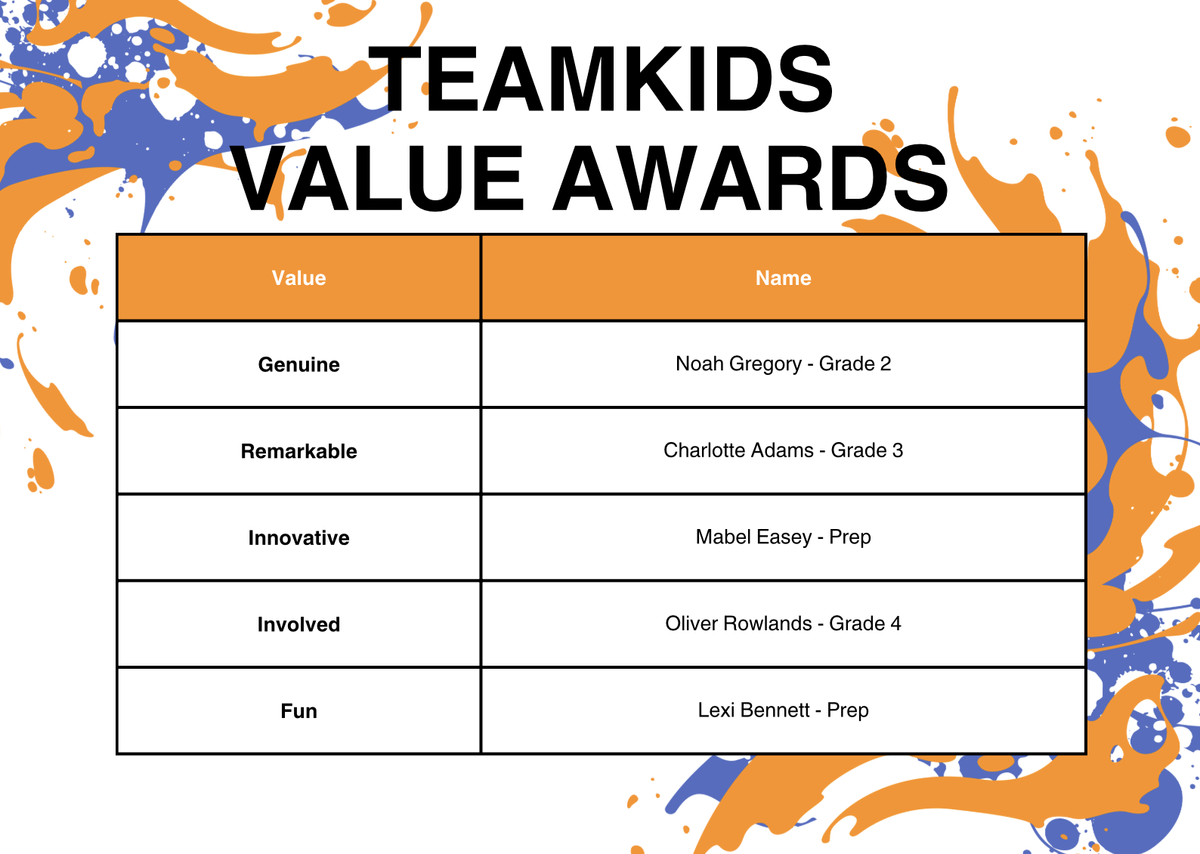 TEAMKIDS
VALUE AWARDS

| Value | Name |
|---|---|
| Genuine | Noah Gregory - Grade 2 |
| Remarkable | Charlotte Adams - Grade 3 |
| Innovative | Mabel Easey - Prep |
| Involved | Oliver Rowlands - Grade 4 |
| Fun | Lexi Bennett - Prep |